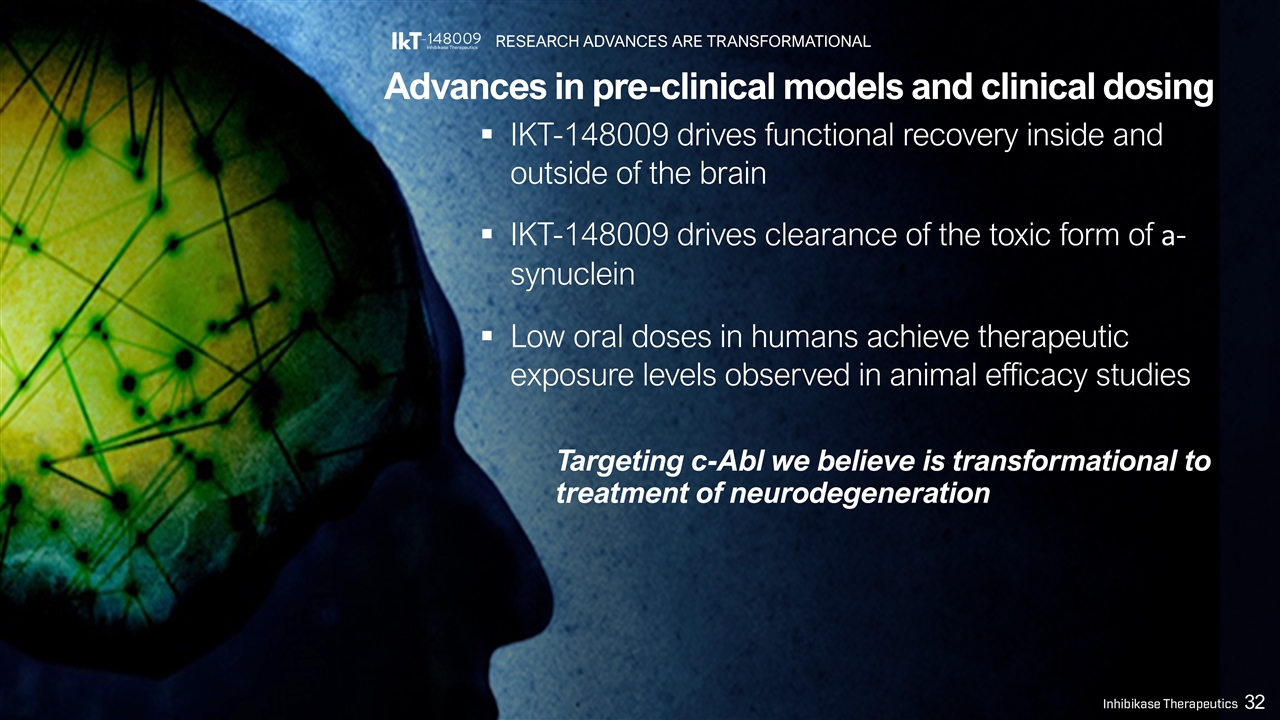 IkT-148009 Inhibikase Therapeutics RESEARCH ADVANCES ARE TRANSFORMATIONAL

Advances in pre-clinical models and clinical dosing

▪ IKT-148009 drives functional recovery inside and outside of the brain

▪ IKT-148009 drives clearance of the toxic form of a-synuclein

▪ Low oral doses in humans achieve therapeutic exposure levels observed in animal efficacy studies

Targeting c-Abl we believe is transformational to treatment of neurodegeneration

Inhibikase Therapeutics 32